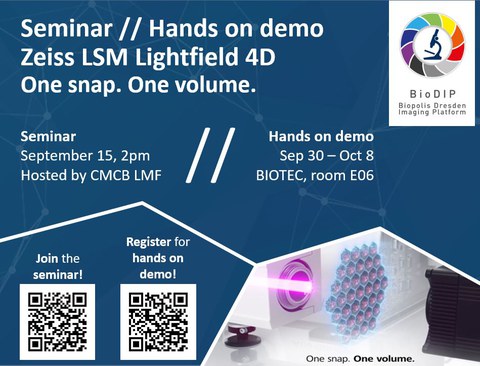 Seminar // Hands on demo
Zeiss LSM Lightfield 4D
One snap. One volume.

BioDIP
Biopolis Dresden Imaging Platform

Seminar
September 15, 2pm
Hosted by CMCB LMF

//

Hands on demo
Sep 30 – Oct 8
BIOTEC, room E06

Join the seminar!

Register for hands on demo!

One snap. One volume.